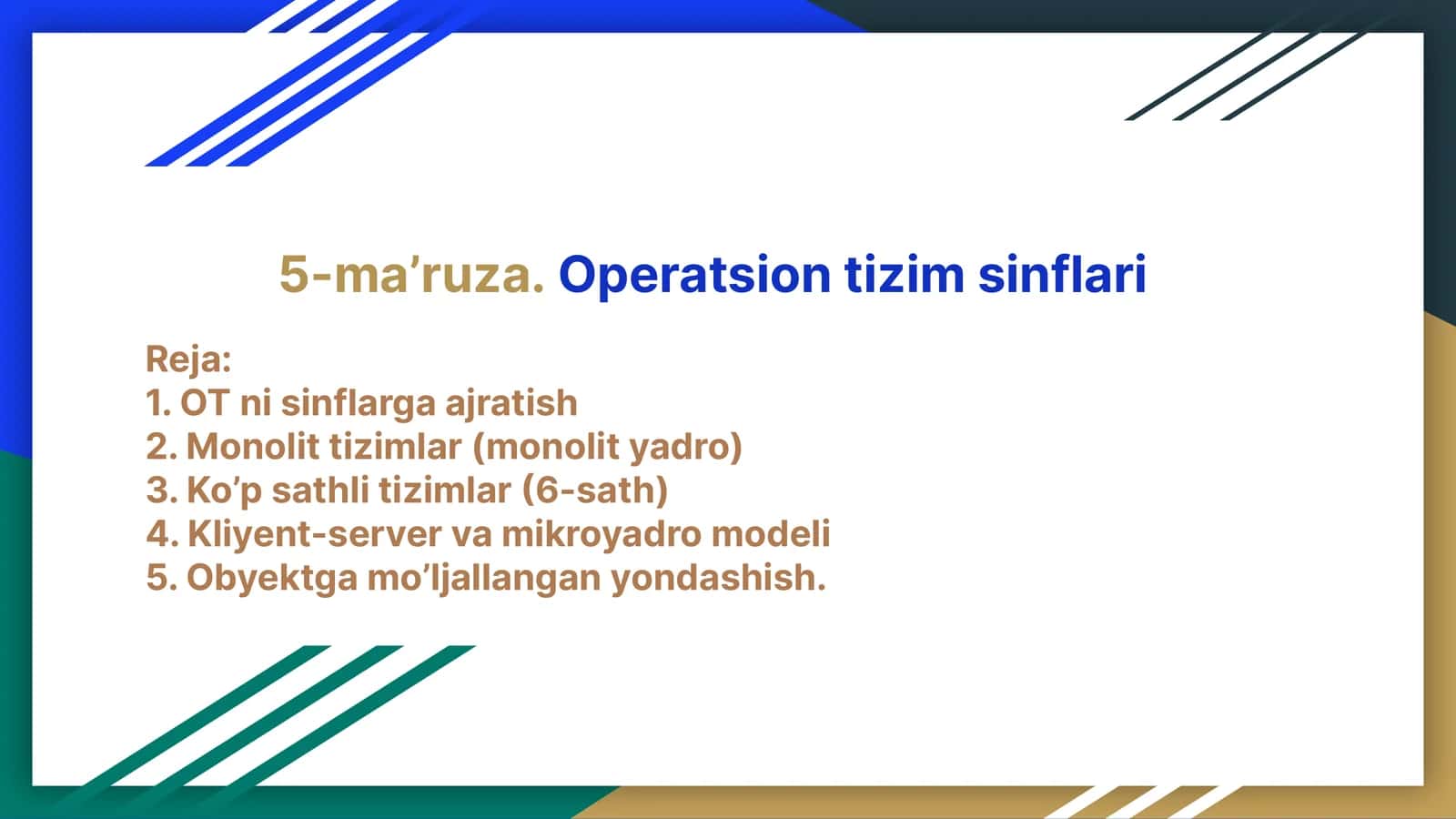 5-ma’ruza. Operatsion tizim sinflari

Reja:
1. OT ni sinflarga ajratish
2. Monolit tizimlar (monolit yadro)
3. Ko’p sathli tizimlar (6-sath)
4. Kliyent-server va mikroyadro modeli
5. Obyektga mo’ljallangan yondashish.